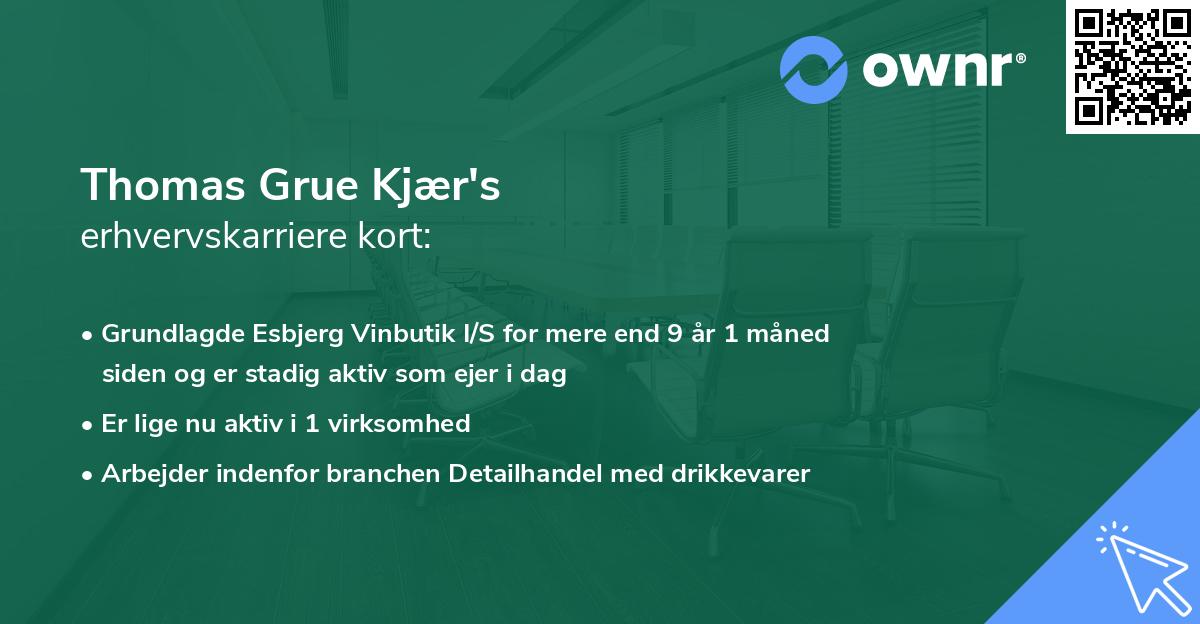 ownr®

Thomas Grue Kjær's
erhvervskarriere kort:

• Grundlagde Esbjerg Vinbutik I/S for mere end 9 år 1 måned siden og er stadig aktiv som ejer i dag
• Er lige nu aktiv i 1 virksomhed
• Arbejder indenfor branchen Detailhandel med drikkevarer